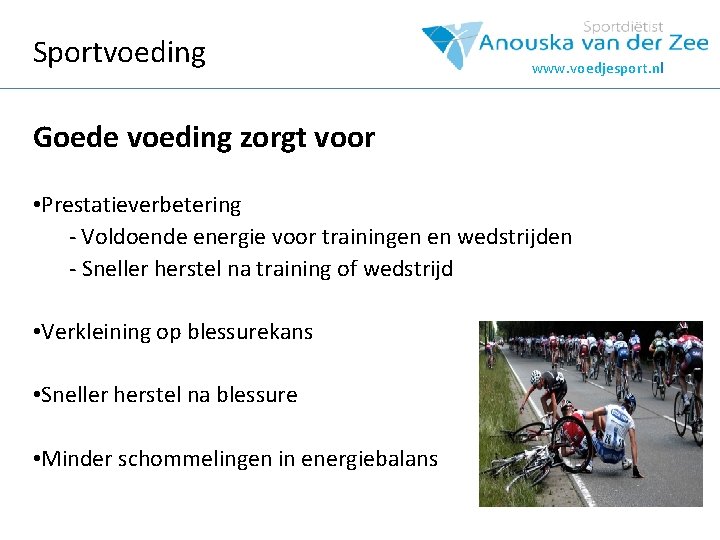 Sportvoeding

Sportdiëtist
Anouska van der Zee
www.voedjesport.nl

Goede voeding zorgt voor

•Prestatieverbetering
- Voldoende energie voor trainingen en wedstrijden
- Sneller herstel na training of wedstrijd

•Verkleining op blessurekans

•Sneller herstel na blessure

•Minder schommelingen in energiebalans